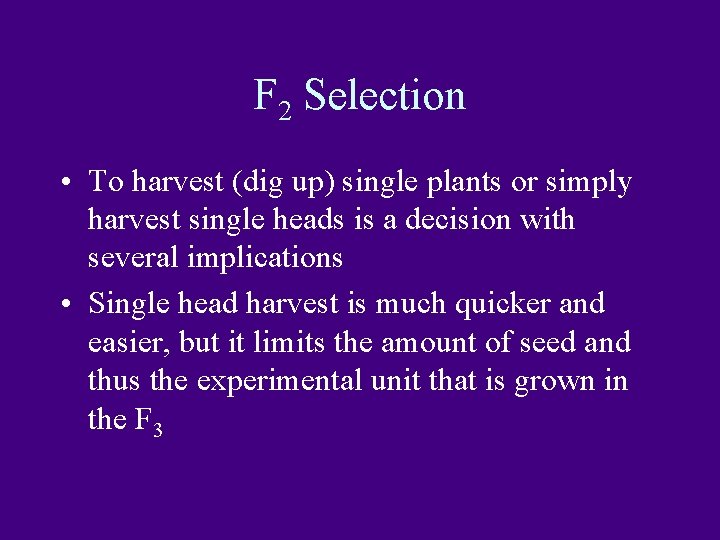 $F_2$ Selection

• To harvest (dig up) single plants or simply harvest single heads is a decision with several implications

• Single head harvest is much quicker and easier, but it limits the amount of seed and thus the experimental unit that is grown in the $F_3$